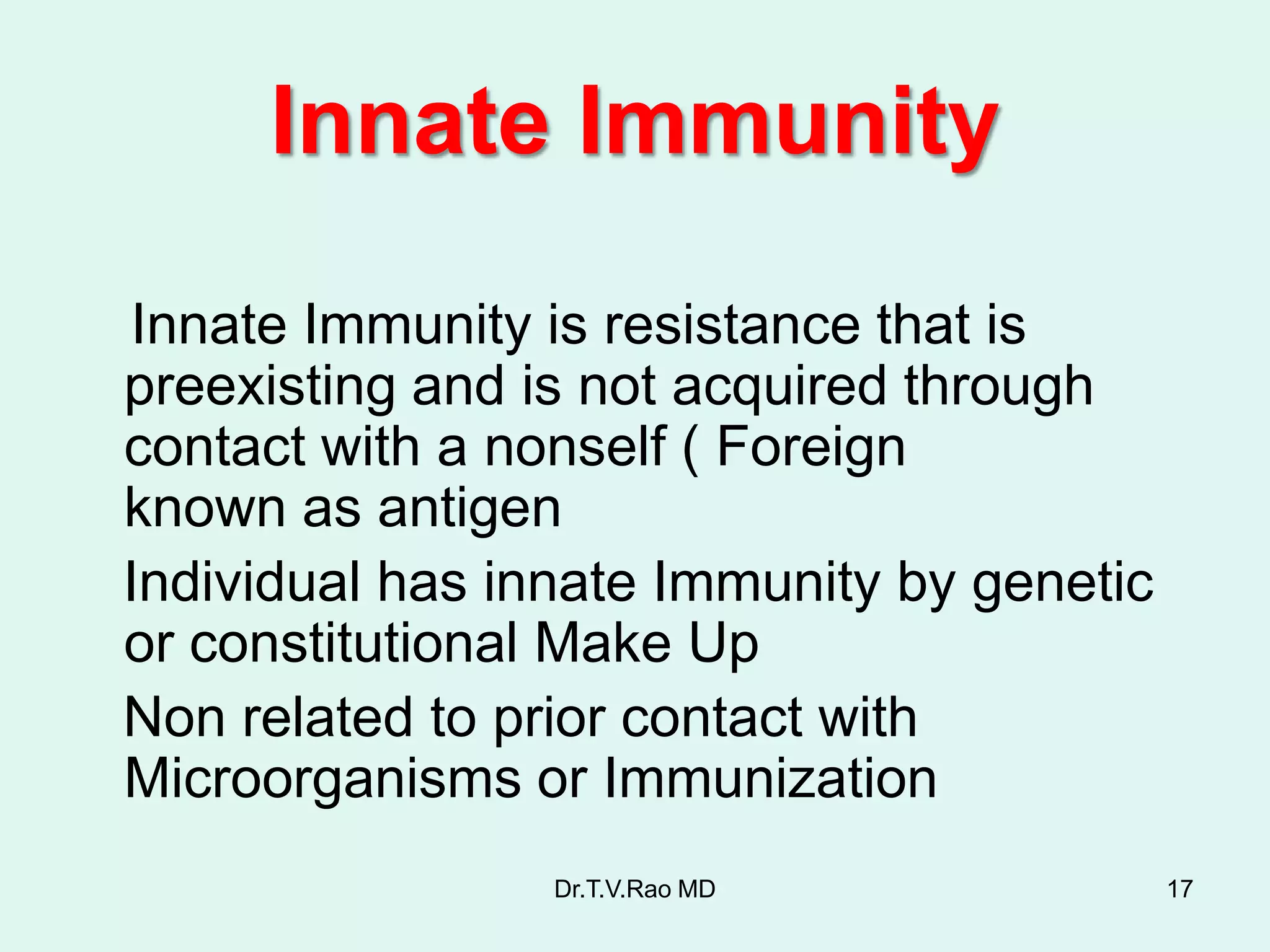 Innate Immunity

Innate Immunity is resistance that is preexisting and is not acquired through contact with a nonself ( Foreign known as antigen

Individual has innate Immunity by genetic or constitutional Make Up

Non related to prior contact with Microorganisms or Immunization

Dr.T.V.Rao MD

17